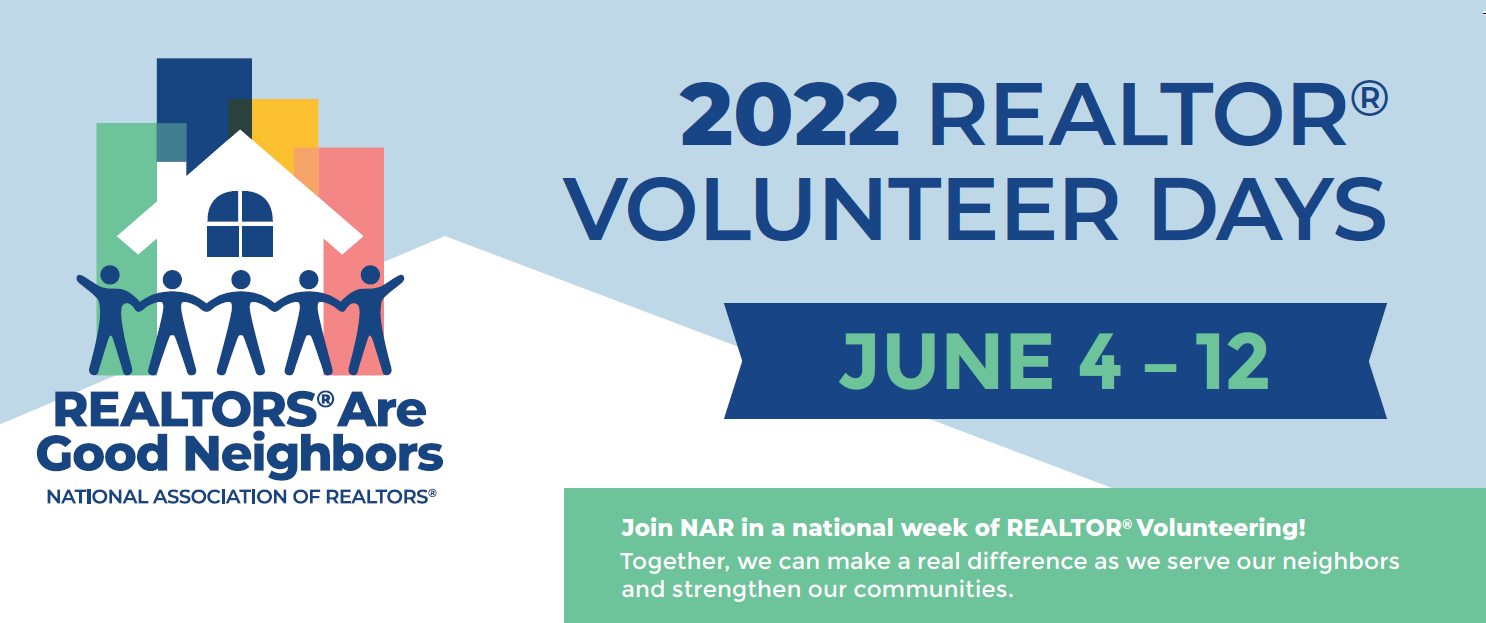 REALTORS® Are Good Neighbors
NATIONAL ASSOCIATION OF REALTORS®

2022 REALTOR® VOLUNTEER DAYS

JUNE 4 – 12

Join NAR in a national week of REALTOR® Volunteering!
Together, we can make a real difference as we serve our neighbors and strengthen our communities.